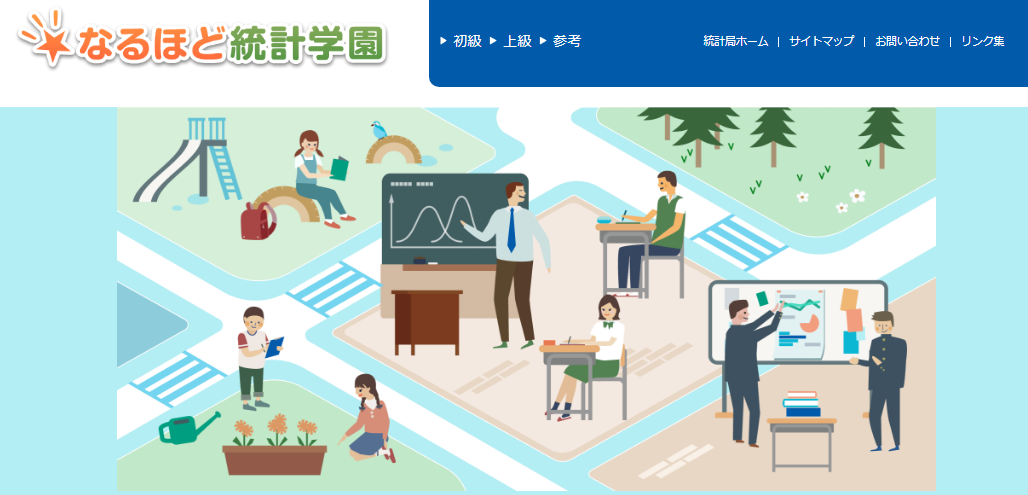 なるほど統計学園

▶ 初級 ▶ 上級 ▶ 参考

統計局ホーム | サイトマップ | お問い合わせ | リンク集